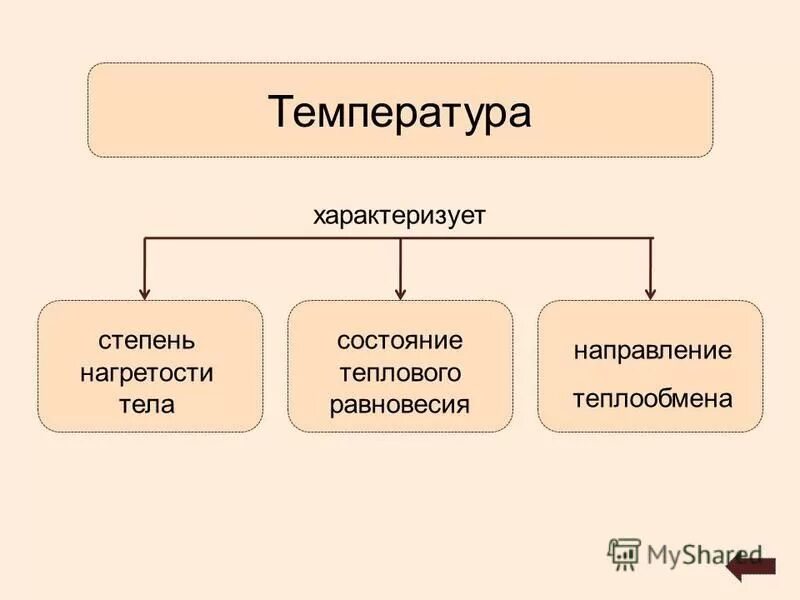 Температура

характеризует

степень нагретости тела

состояние теплового равновесия

направление теплообмена

MyShared